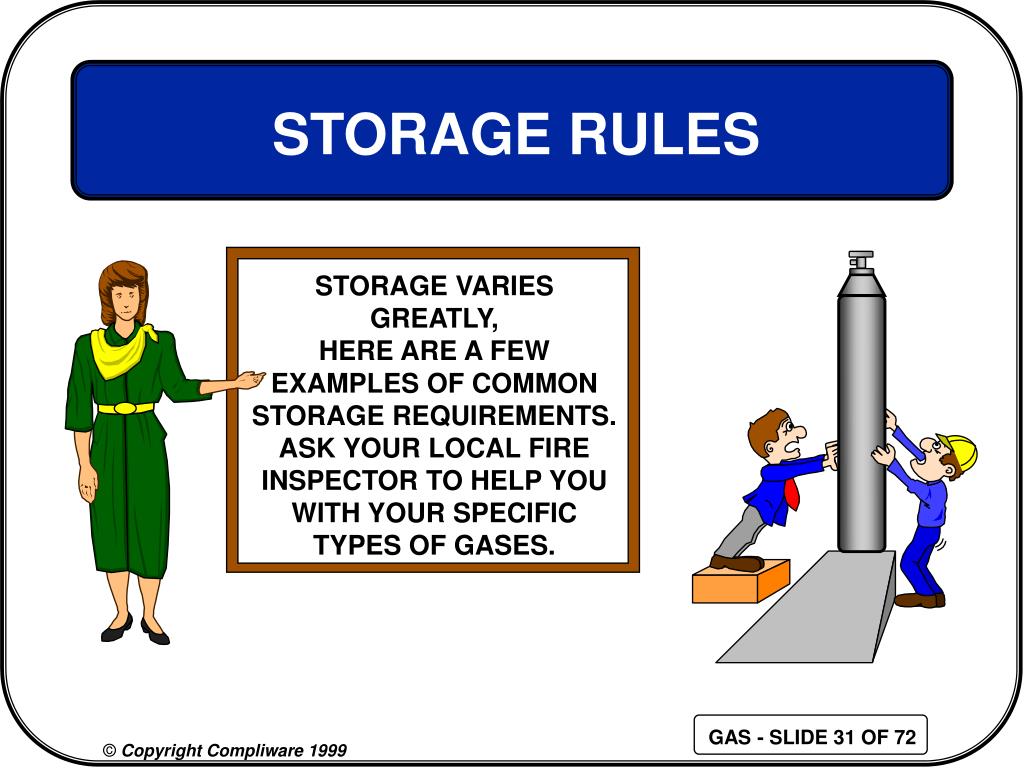 STORAGE RULES

STORAGE VARIES GREATLY,
HERE ARE A FEW EXAMPLES OF COMMON STORAGE REQUIREMENTS. ASK YOUR LOCAL FIRE INSPECTOR TO HELP YOU WITH YOUR SPECIFIC TYPES OF GASES.

© Copyright Compliware 1999

GAS - SLIDE 31 OF 72